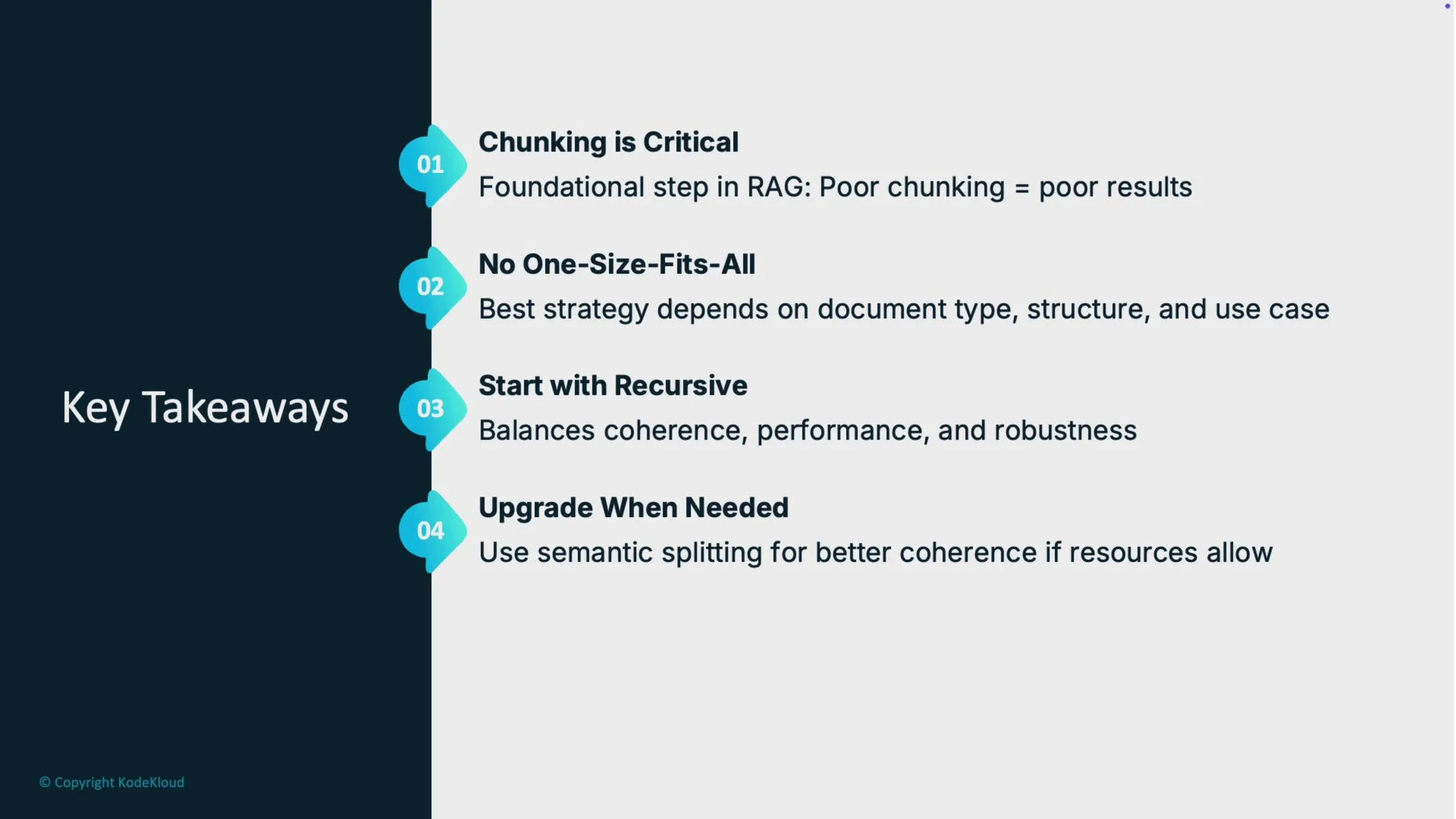 Key Takeaways

01
Chunking is Critical
Foundational step in RAG: Poor chunking = poor results

02
No One-Size-Fits-All
Best strategy depends on document type, structure, and use case

03
Start with Recursive
Balances coherence, performance, and robustness

04
Upgrade When Needed
Use semantic splitting for better coherence if resources allow

© Copyright KodeKloud